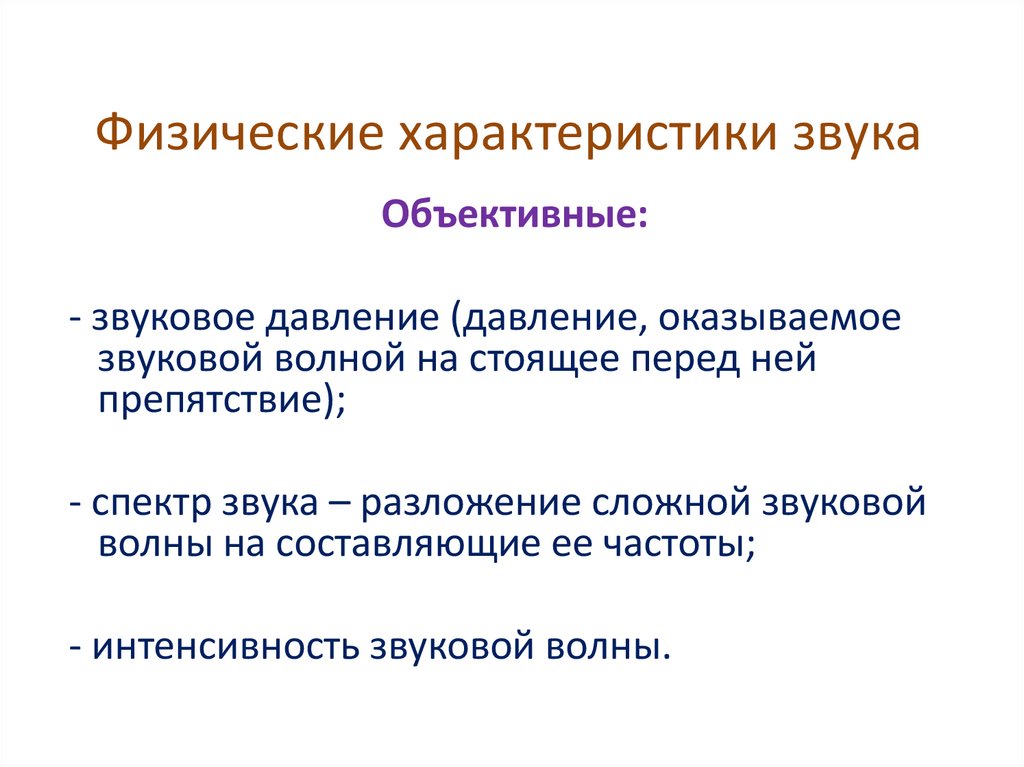 Физические характеристики звука

Объективные:

- звуковое давление (давление, оказываемое звуковой волной на стоящее перед ней препятствие);

- спектр звука – разложение сложной звуковой волны на составляющие ее частоты;

- интенсивность звуковой волны.